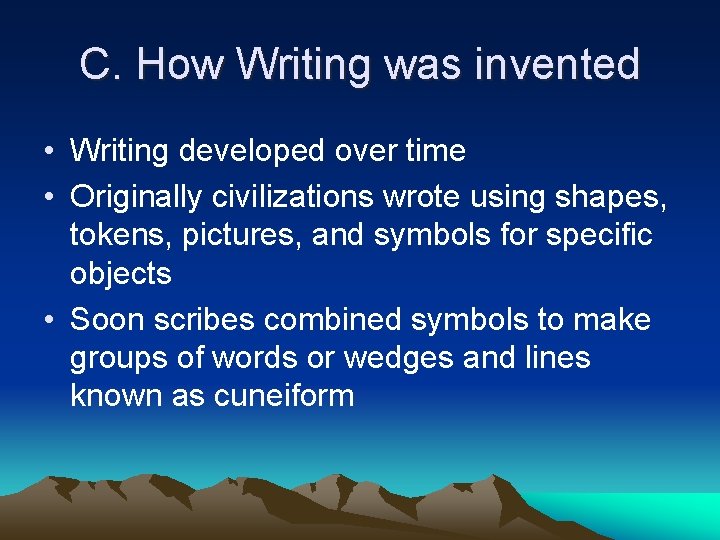 C. How Writing was invented

• Writing developed over time
• Originally civilizations wrote using shapes, tokens, pictures, and symbols for specific objects
• Soon scribes combined symbols to make groups of words or wedges and lines known as cuneiform